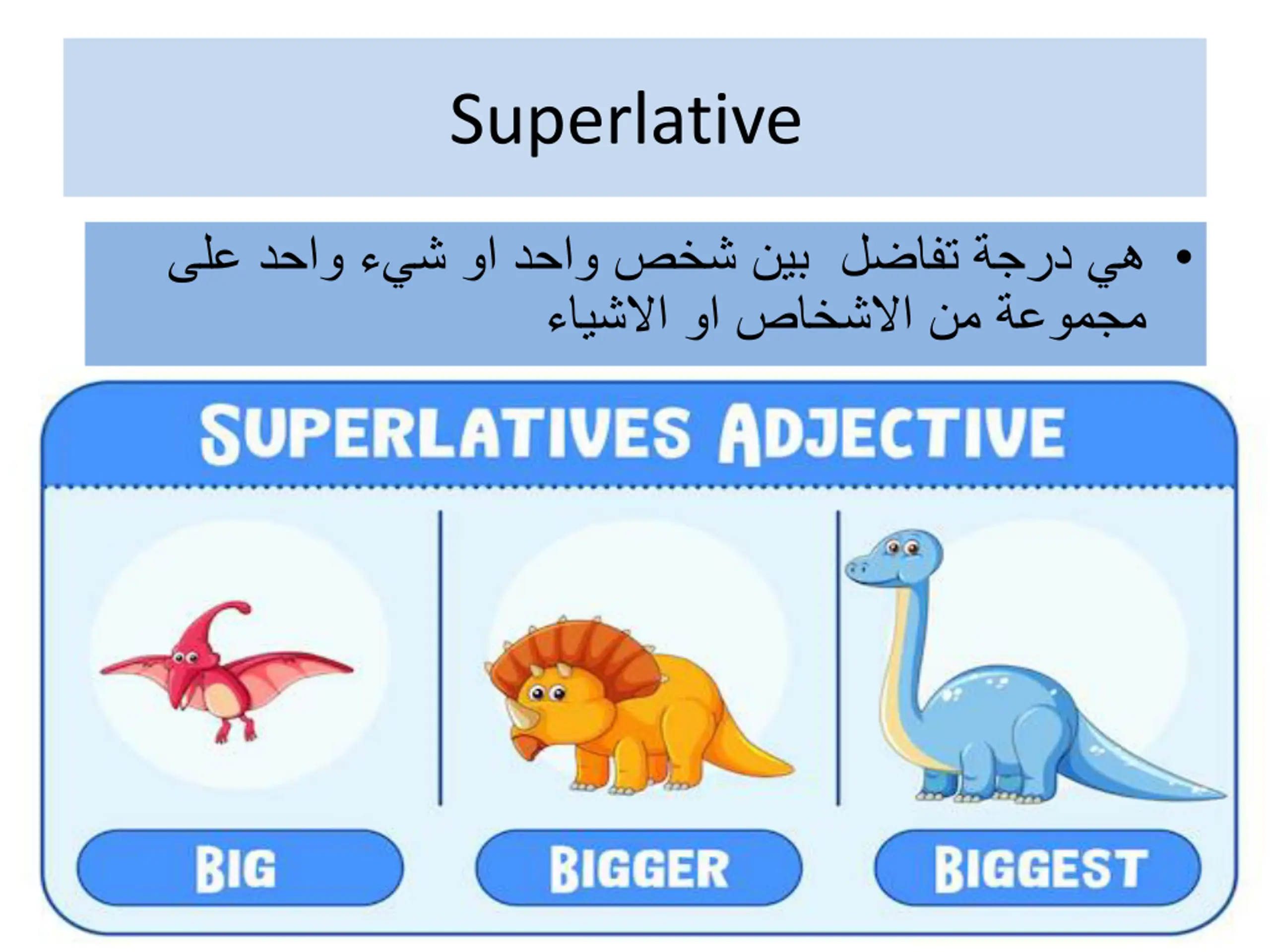 Superlative

• هي درجة تفاضل بين شخص واحد او شيء واحد على مجموعة من الاشخاص او الاشياء

SUPERLATIVES ADJECTIVE

BIG

BIGGER

BIGGEST